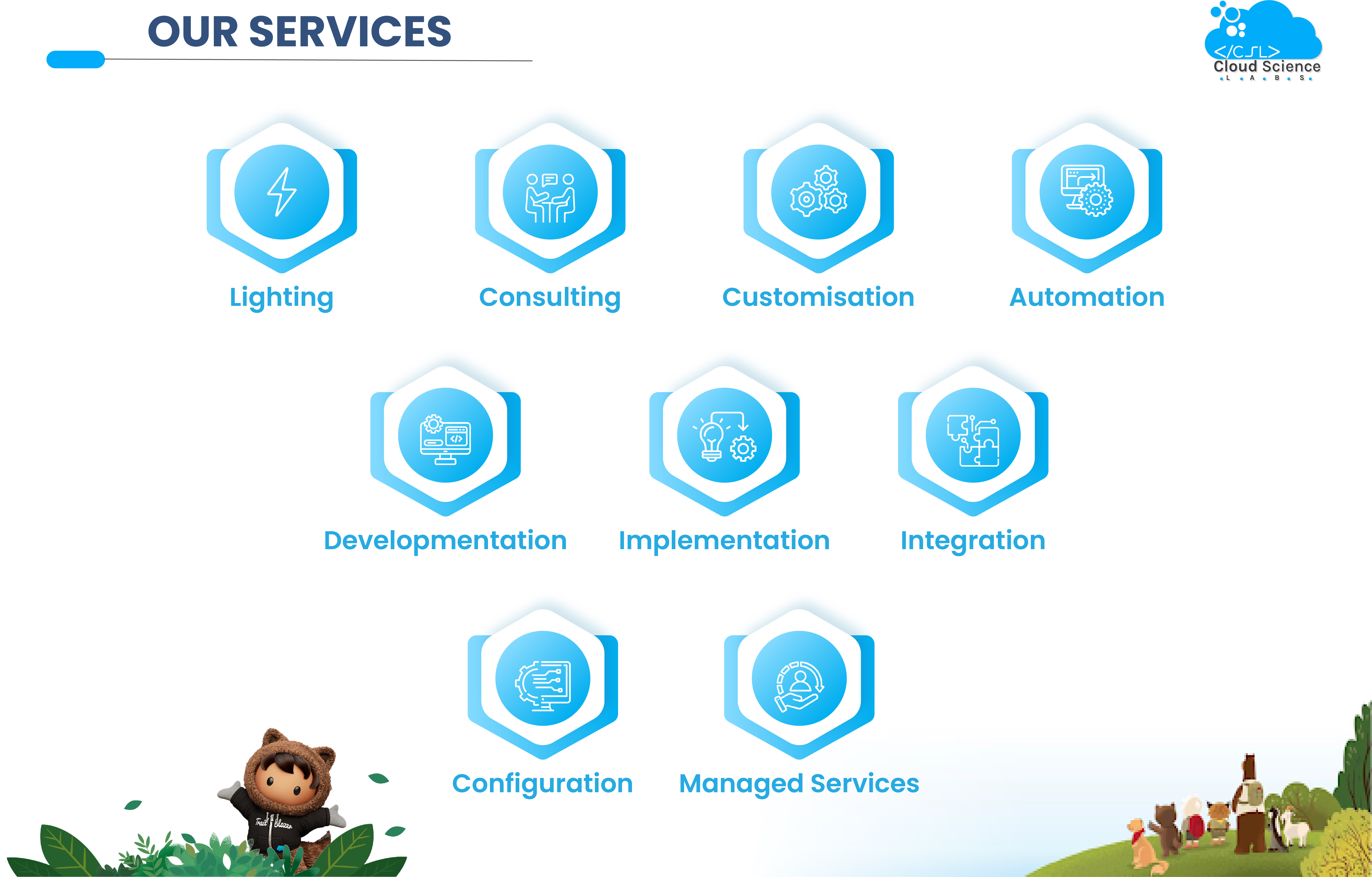 OUR SERVICES

</CSL>
Cloud Science
L A B S

Lighting

Consulting

Customisation

Automation

Developmentation

Implementation

Integration

Configuration

Managed Services

Trail Blazer